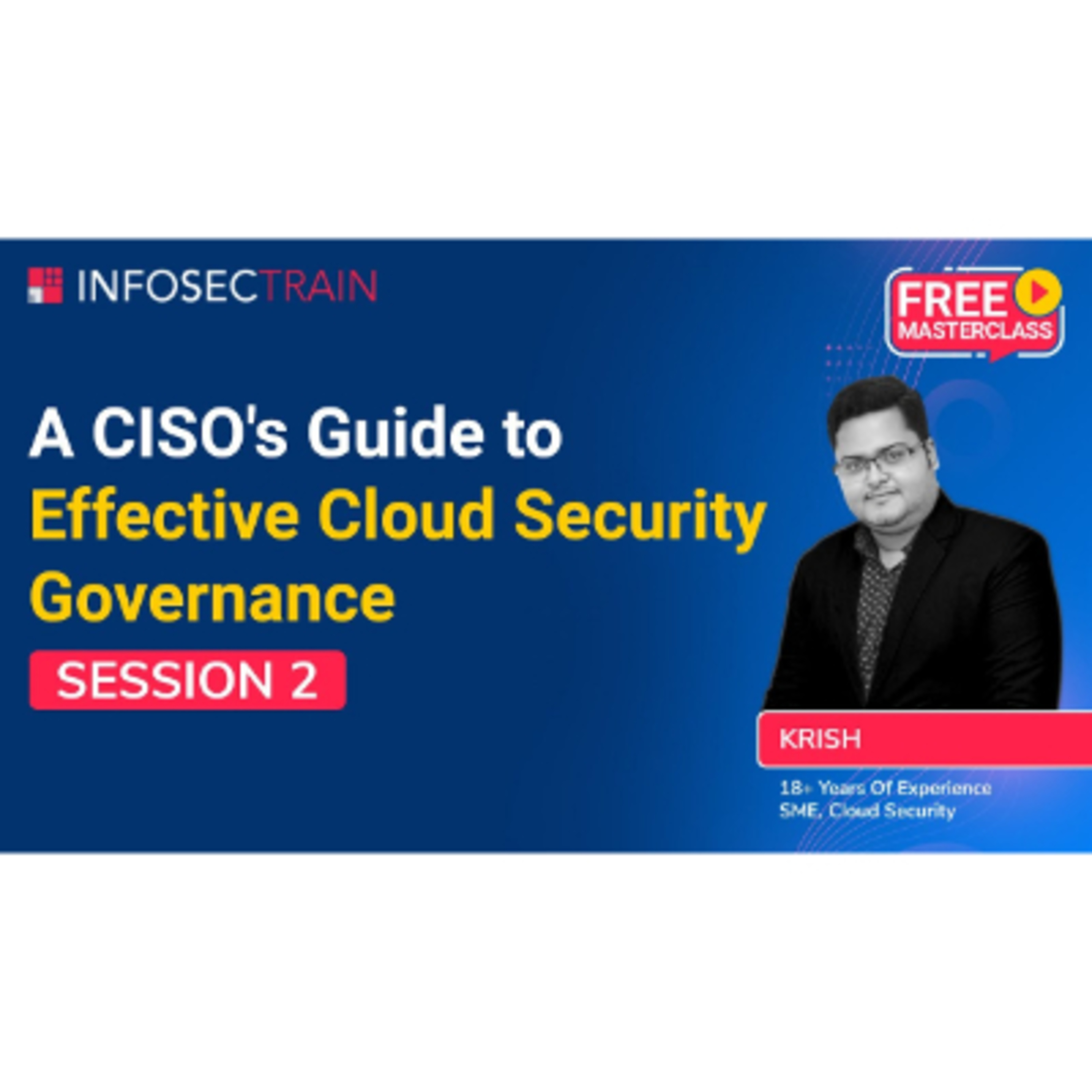 INFOSECTRAIN

FREE MASTERCLASS

A CISO's Guide to Effective Cloud Security Governance

SESSION 2

KRISH

18+ Years Of Experience
SME, Cloud Security